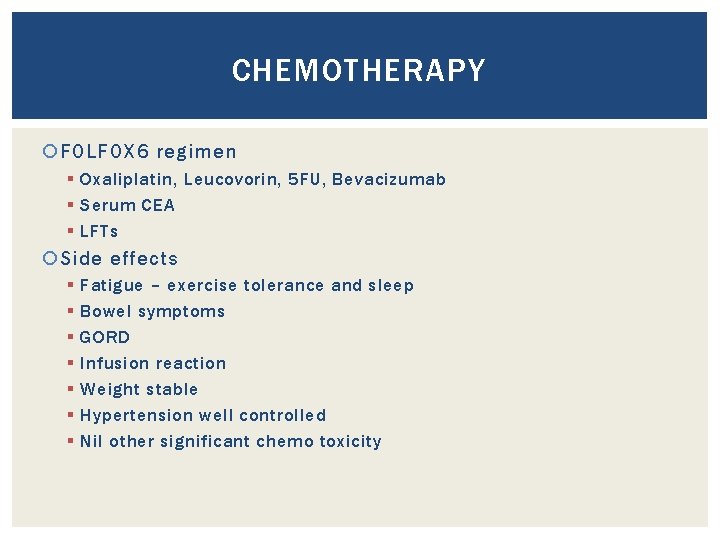 CHEMOTHERAPY

FOLFOX6 regimen
- Oxaliplatin, Leucovorin, 5FU, Bevacizumab
- Serum CEA
- LFTs

Side effects
- Fatigue – exercise tolerance and sleep
- Bowel symptoms
- GORD
- Infusion reaction
- Weight stable
- Hypertension well controlled
- Nil other significant chemo toxicity